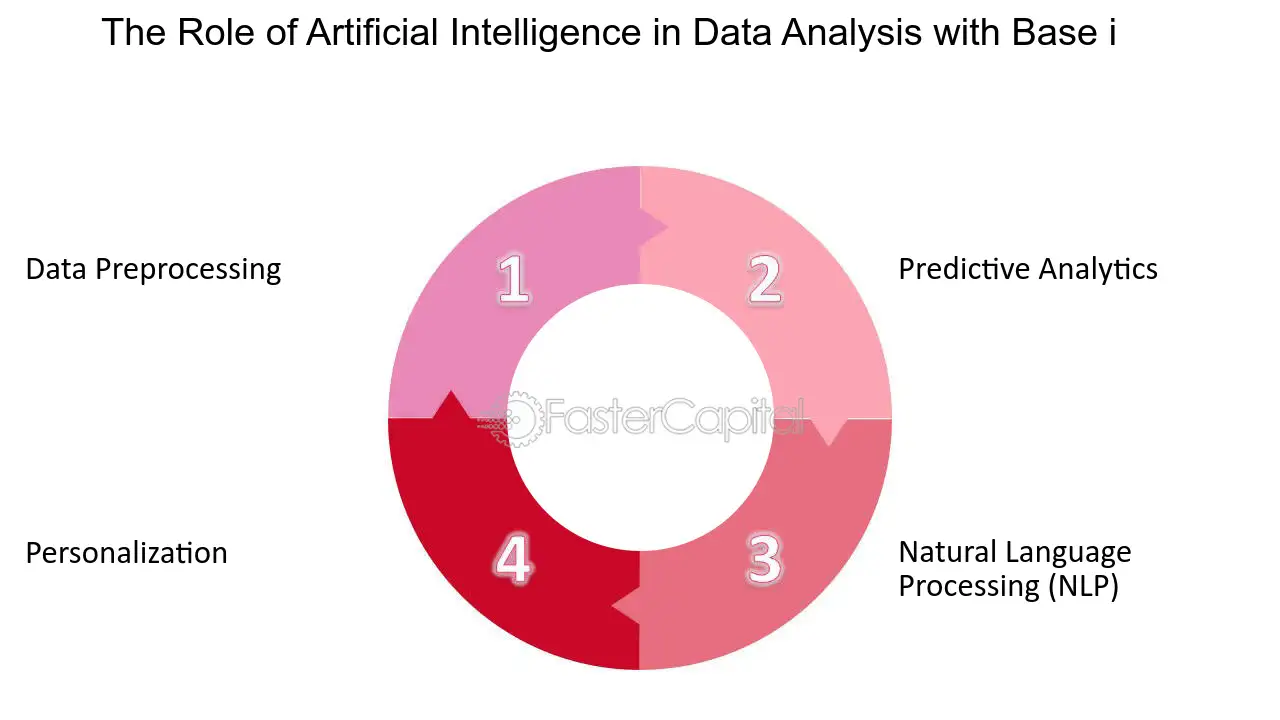 The Role of Artificial Intelligence in Data Analysis with Base i

Data Preprocessing

1

2

Predictive Analytics

FasterCapital

Personalization

4

3

Natural Language Processing (NLP)